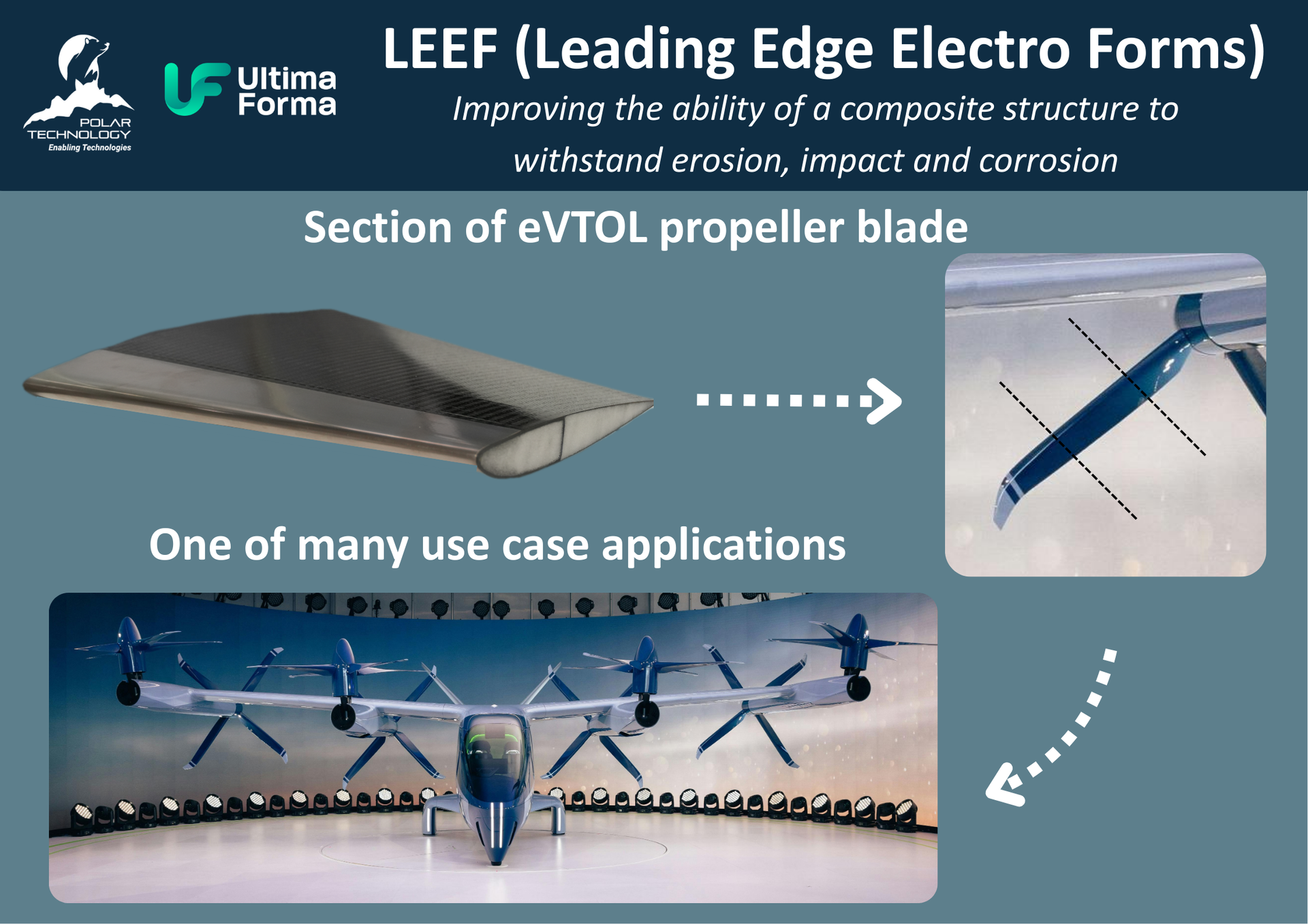 POLAR TECHNOLOGY
Enabling Technologies

UF Ultima Forma

LEEF (Leading Edge Electro Forms)

Improving the ability of a composite structure to withstand erosion, impact and corrosion

Section of eVTOL propeller blade

One of many use case applications